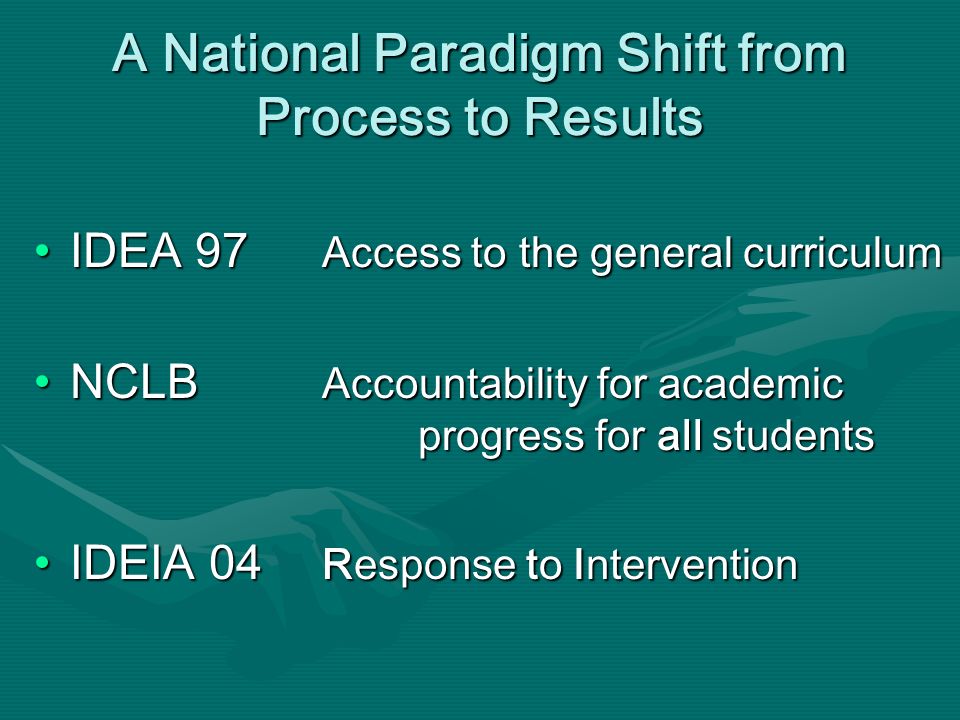 A National Paradigm Shift from Process to Results

• IDEA 97 Access to the general curriculum

• NCLB Accountability for academic progress for all students

• IDEIA 04 Response to Intervention